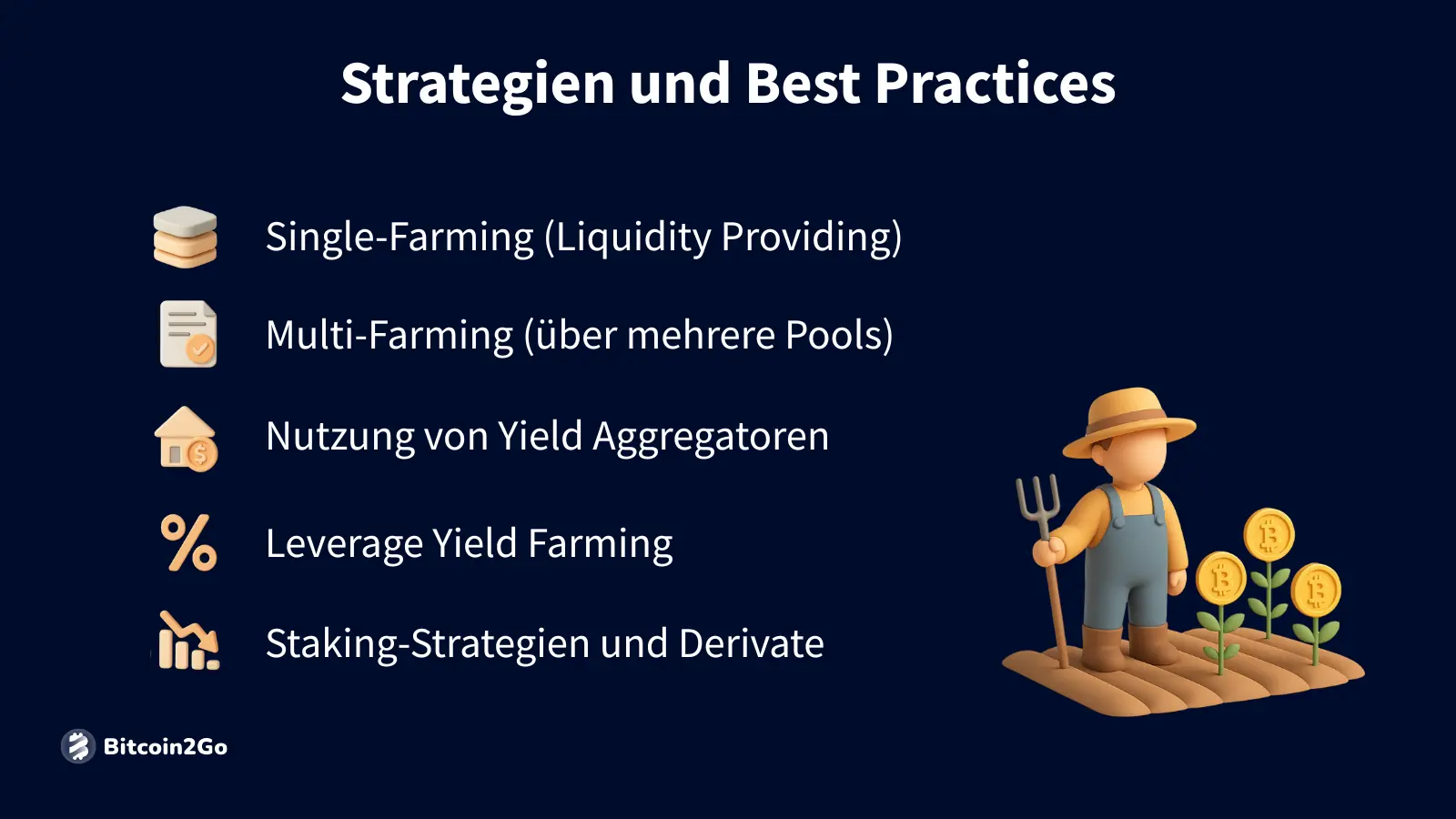 Strategien und Best Practices

Single-Farming (Liquidity Providing)

Multi-Farming (über mehrere Pools)

Nutzung von Yield Aggregatoren

Leverage Yield Farming

Staking-Strategien und Derivate

Bitcoin2Go